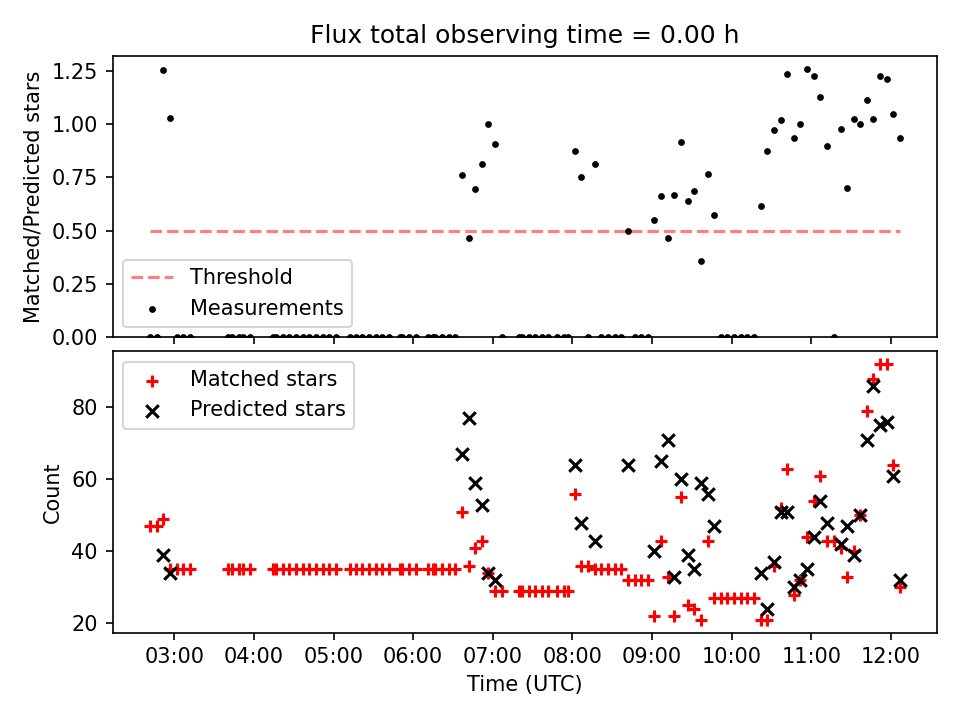 Flux total observing time = 0.00 h

Matched/Predicted stars

1.25
1.00
0.75
0.50
0.25
0.00

Threshold
Measurements

Matched stars
Predicted stars

Count

80
60
40
20

03:00 04:00 05:00 06:00 07:00 08:00 09:00 10:00 11:00 12:00

Time (UTC)